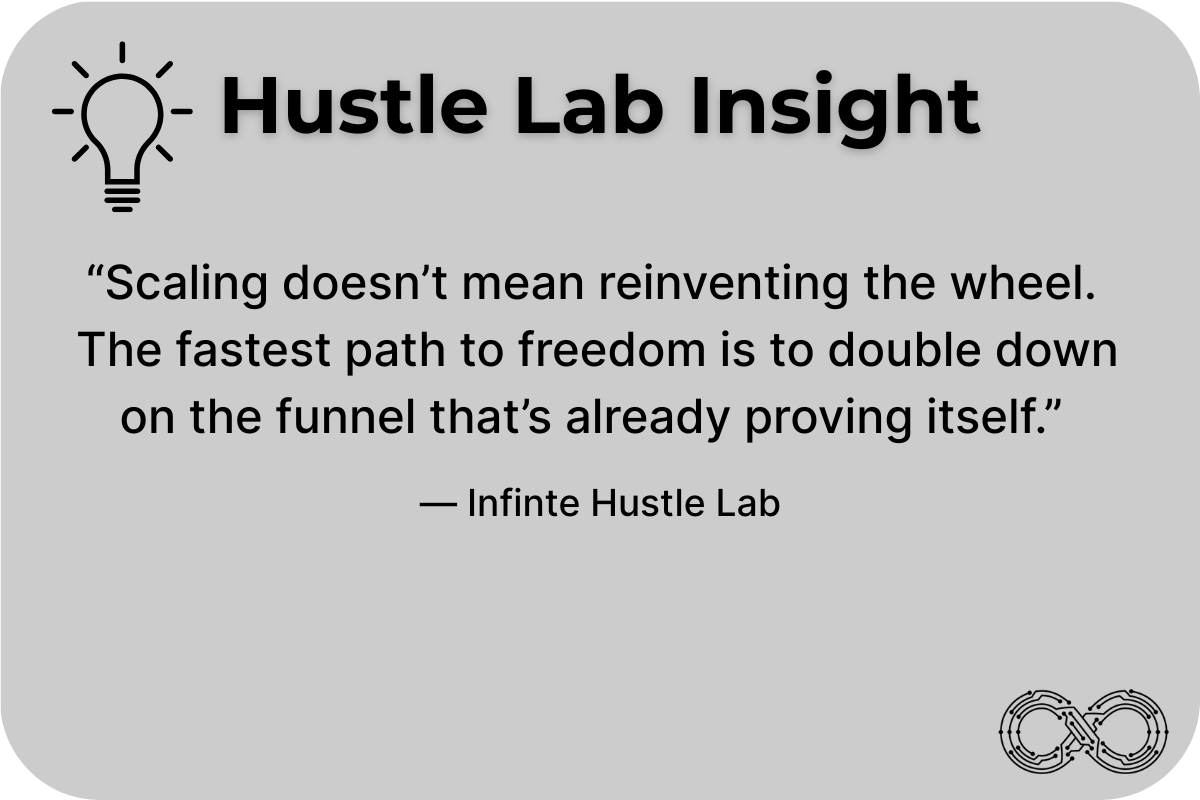 Hustle Lab Insight

“Scaling doesn’t mean reinventing the wheel. The fastest path to freedom is to double down on the funnel that’s already proving itself.”

— Infinte Hustle Lab